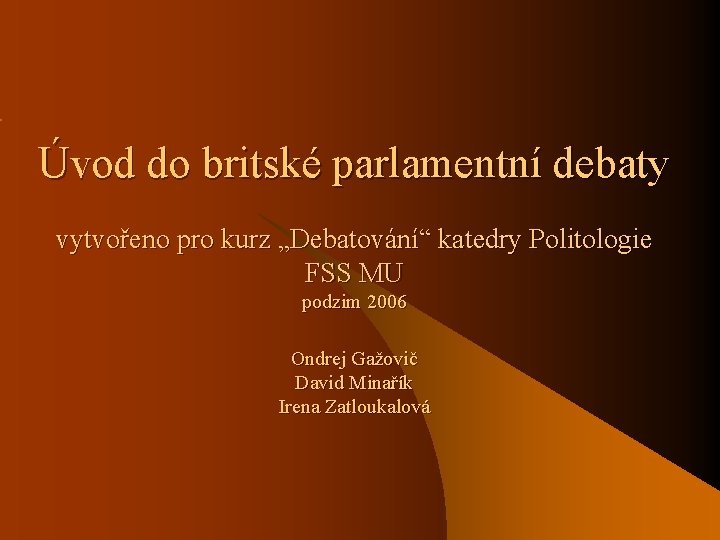 Úvod do britské parlamentní debaty

vytvořeno pro kurz „Debatování“ katedry Politologie FSS MU
podzim 2006

Ondrej Gažovič
David Minařík
Irena Zatloukalová